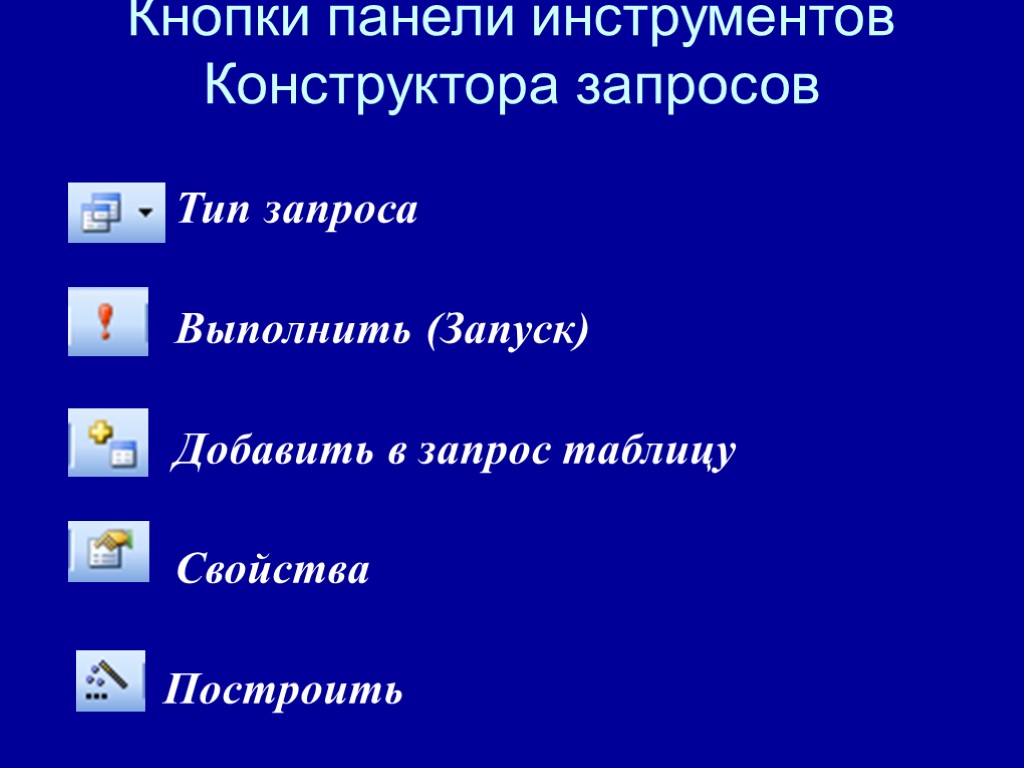 Кнопки панели инструментов Конструктора запросов

Тип запроса

Выполнить (Запуск)

Добавить в запрос таблицу

Свойства

Построить